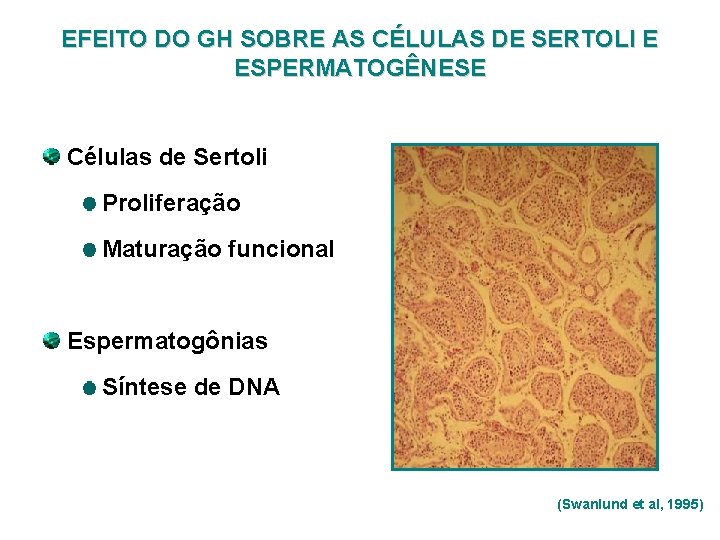 EFEITO DO GH SOBRE AS CÉLULAS DE SERTOLI E ESPERMATOGÊNESE

Células de Sertoli

Proliferação

Maturação funcional

Espermatogônias

Síntese de DNA

(Swanlund et al, 1995)